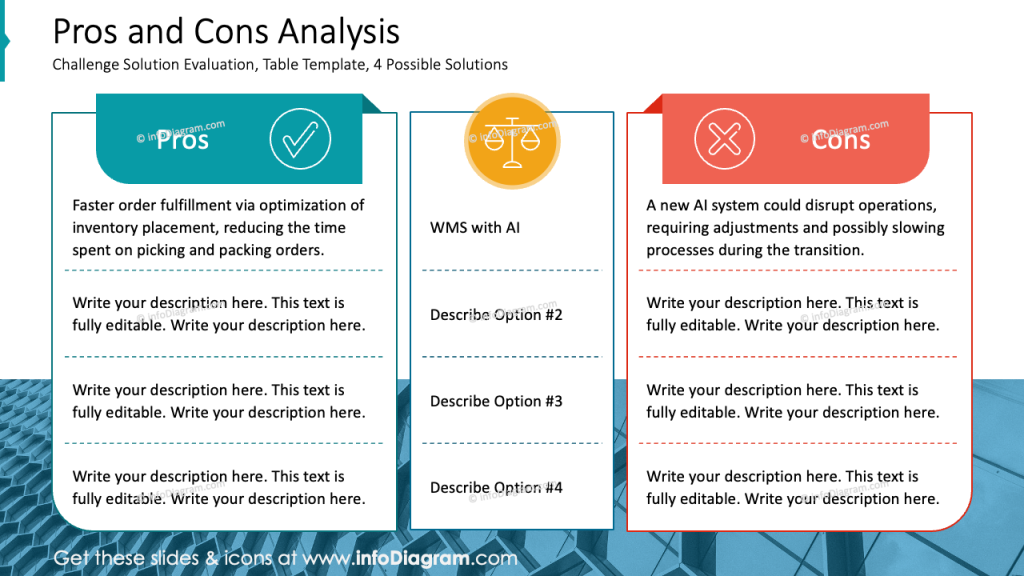 Pros and Cons Analysis
Challenge Solution Evaluation, Table Template, 4 Possible Solutions

© infoDiagram.com
Pros

Faster order fulfillment via optimization of inventory placement, reducing the time spent on picking and packing orders.

Write your description here. This text is fully editable. Write your description here.

Write your description here. This text is fully editable. Write your description here.

Write your description here. This text is fully editable. Write your description here.

© infoDiagram.com

WMS with AI

Describe Option #2

Describe Option #3

Describe Option #4

© infoDiagram.com
Cons

A new AI system could disrupt operations, requiring adjustments and possibly slowing processes during the transition.

Write your description here. This text is fully editable. Write your description here.

Write your description here. This text is fully editable. Write your description here.

Write your description here. This text is fully editable. Write your description here.

Get these slides & icons at www.infoDiagram.com